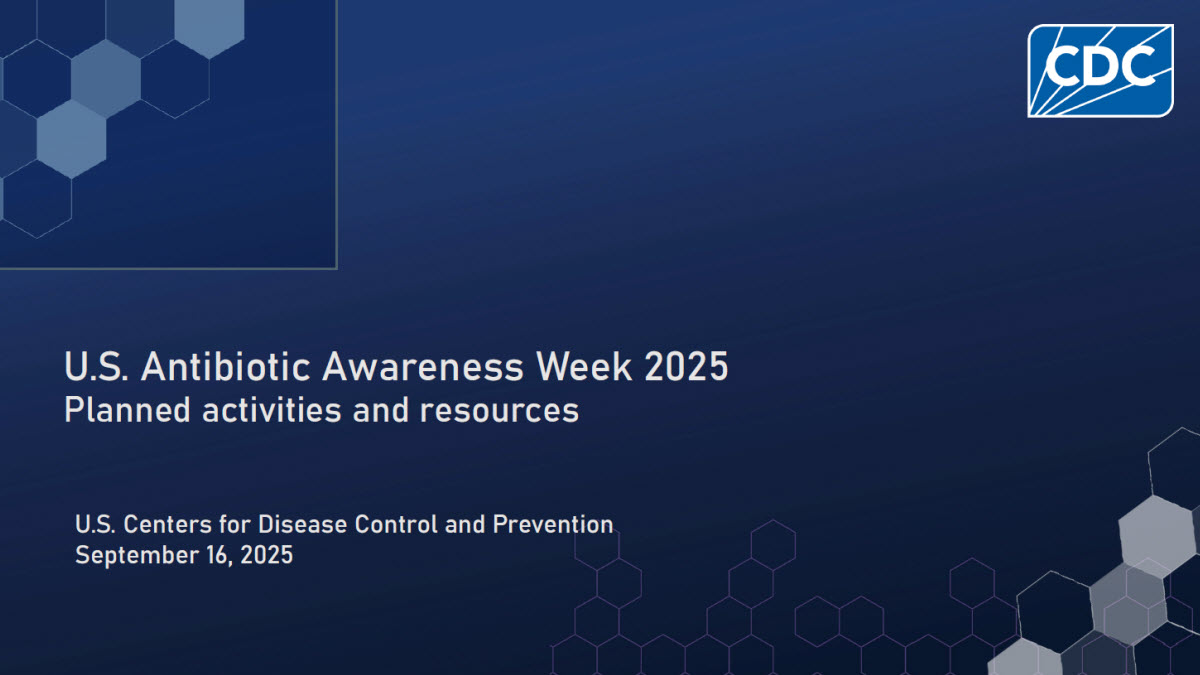 CDC

U.S. Antibiotic Awareness Week 2025
Planned activities and resources

U.S. Centers for Disease Control and Prevention
September 16, 2025